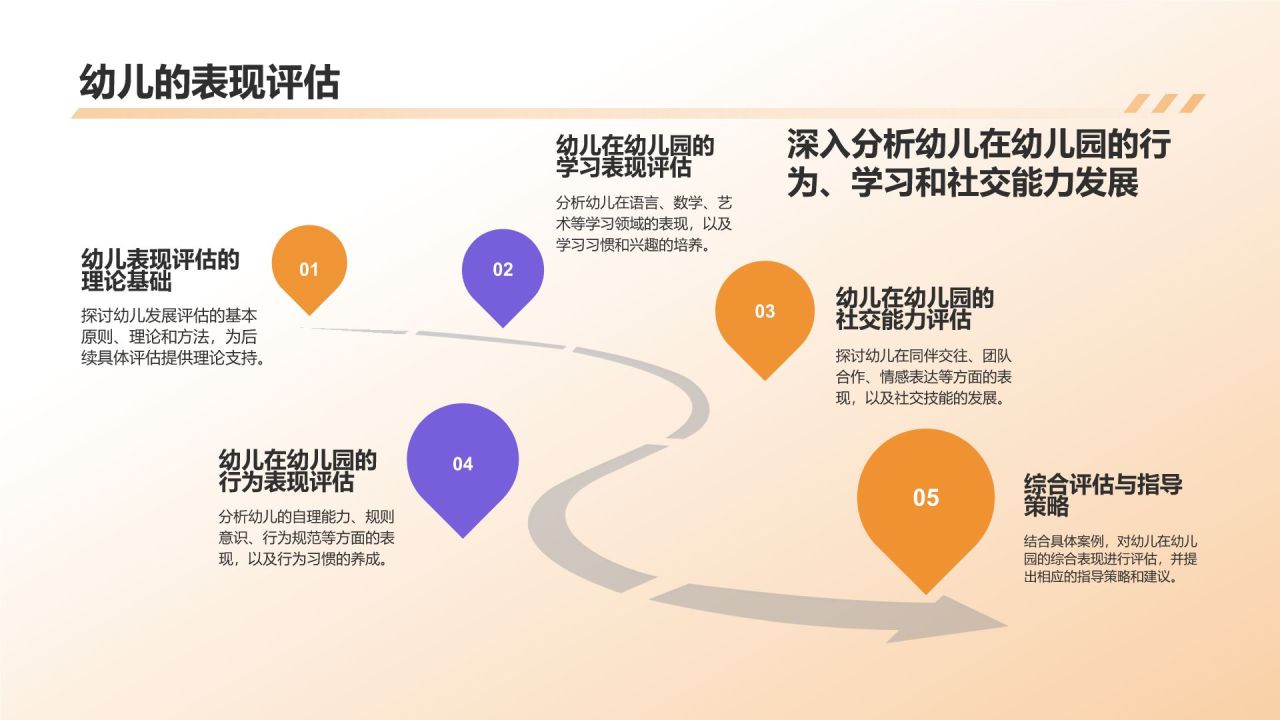 幼儿的表现评估

深入分析幼儿在幼儿园的行为、学习和社交能力发展

01

幼儿表现评估的理论基础

探讨幼儿发展评估的基本原则、理论和方法，为后续具体评估提供理论支持。

02

幼儿在幼儿园的学习表现评估

分析幼儿在语言、数学、艺术等学习领域的表现，以及学习习惯和兴趣的培养。

03

幼儿在幼儿园的社交能力评估

探讨幼儿在同伴交往、团队合作、情感表达等方面的表现，以及社交技能的发展。

04

幼儿在幼儿园的行为表现评估

分析幼儿的自理能力、规则意识、行为规范等方面的表现，以及行为习惯的养成。

05

综合评估与指导策略

结合具体案例，对幼儿在幼儿园的综合表现进行评估，并提出相应的指导策略和建议。